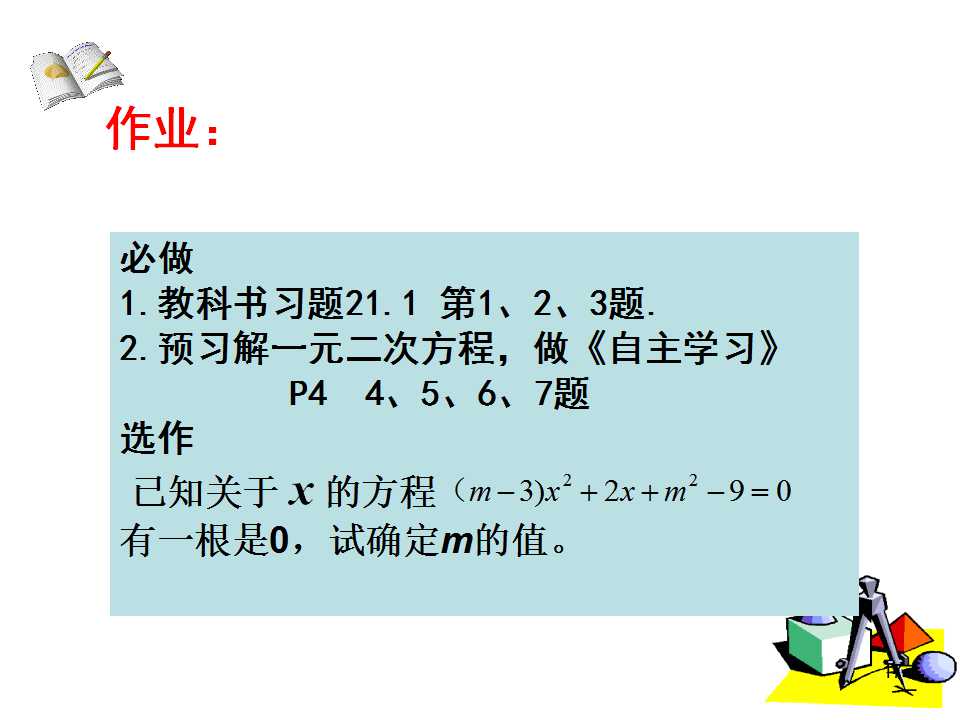 作业：

必做
1. 教科书习题21.1 第1、2、3题.
2. 预习解一元二次方程，做《自主学习》 P4 4、5、6、7题
选作
已知关于 $x$ 的方程 $(m-3)x^2+2x+m^2-9=0$ 有一根是0，试确定$m$的值。